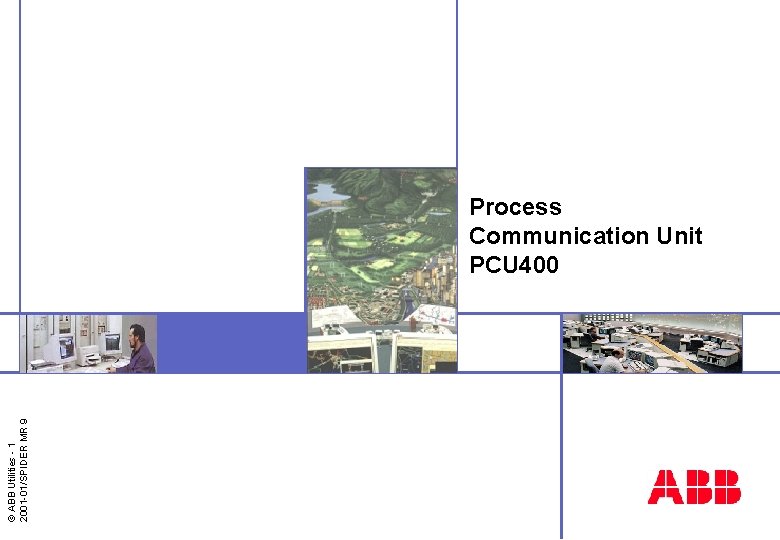 Process
Communication Unit
PCU400

© ABB Utilities - 1
2001-01/SPIDER MR 9

ABB